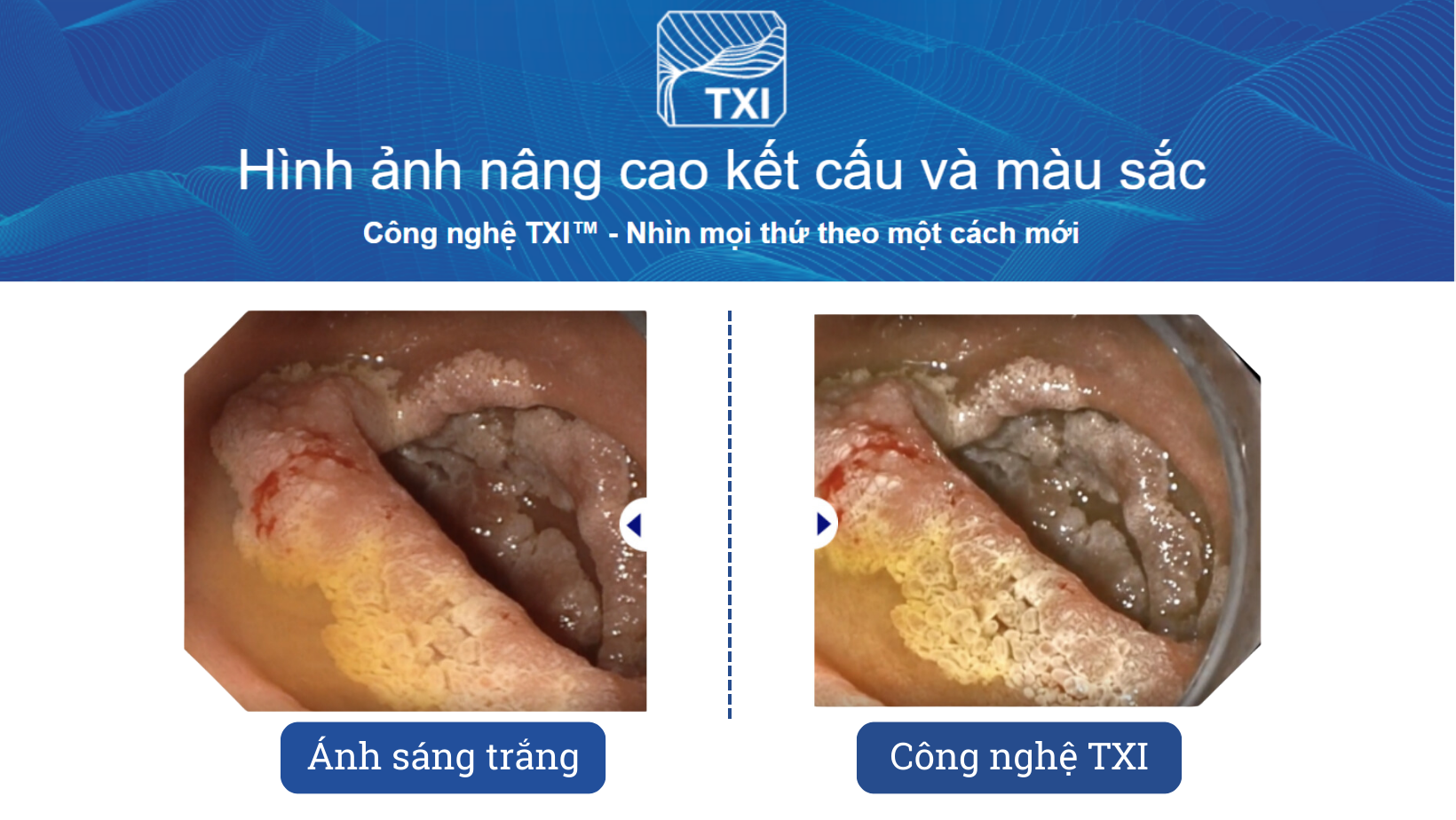 TXI

Hình ảnh nâng cao kết cấu và màu sắc

Công nghệ TXI™ - Nhìn mọi thứ theo một cách mới

Ánh sáng trắng

Công nghệ TXI